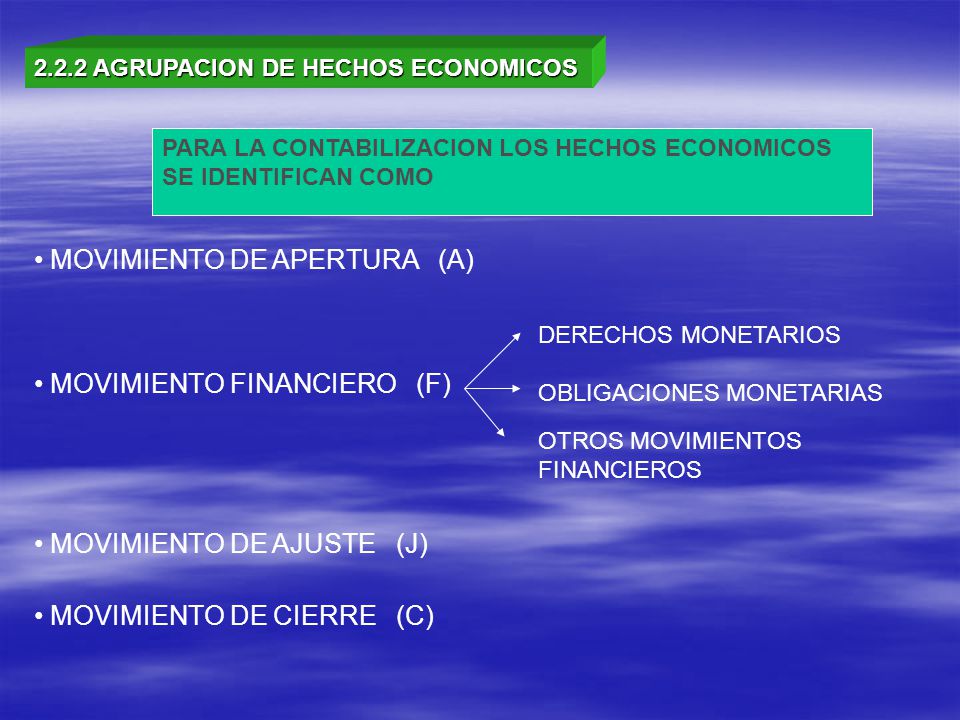 2.2.2 AGRUPACION DE HECHOS ECONOMICOS

PARA LA CONTABILIZACION LOS HECHOS ECONOMICOS SE IDENTIFICAN COMO

• MOVIMIENTO DE APERTURA (A)

• MOVIMIENTO FINANCIERO (F)

DERECHOS MONETARIOS

OBLIGACIONES MONETARIAS

OTROS MOVIMIENTOS FINANCIEROS

• MOVIMIENTO DE AJUSTE (J)

• MOVIMIENTO DE CIERRE (C)